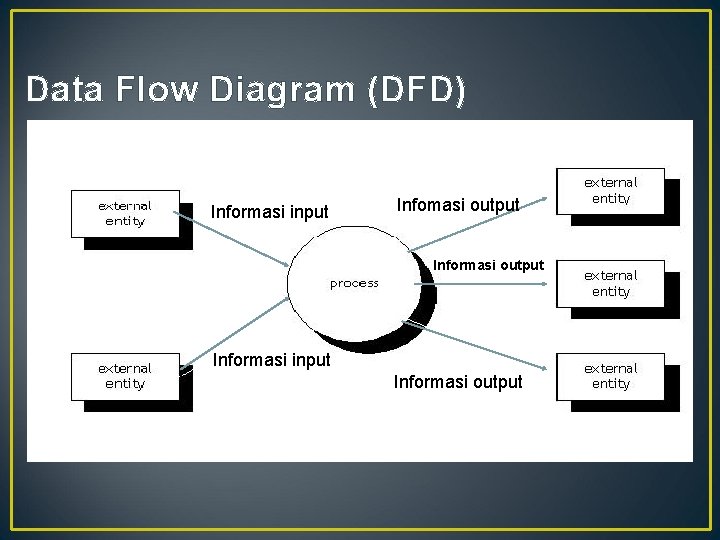 Data Flow Diagram (DFD)

external entity

Informasi input

Infomasi output

external entity

process

Informasi output

external entity

external entity

Informasi input

Informasi output

external entity